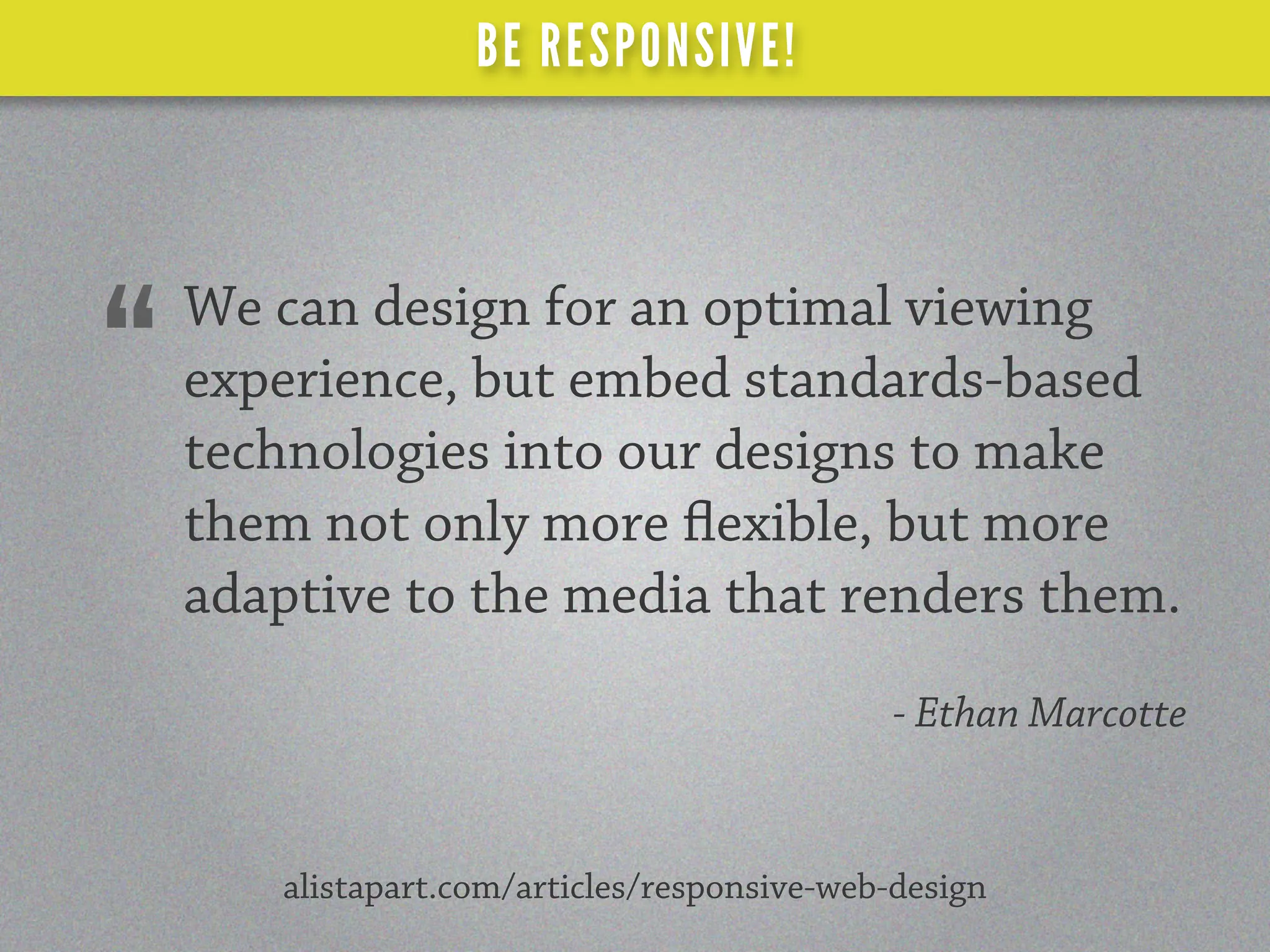 BE RESPONSIVE!

“ We can design for an optimal viewing experience, but embed standards-based technologies into our designs to make them not only more flexible, but more adaptive to the media that renders them.

- Ethan Marcotte

alistapart.com/articles/responsive-web-design